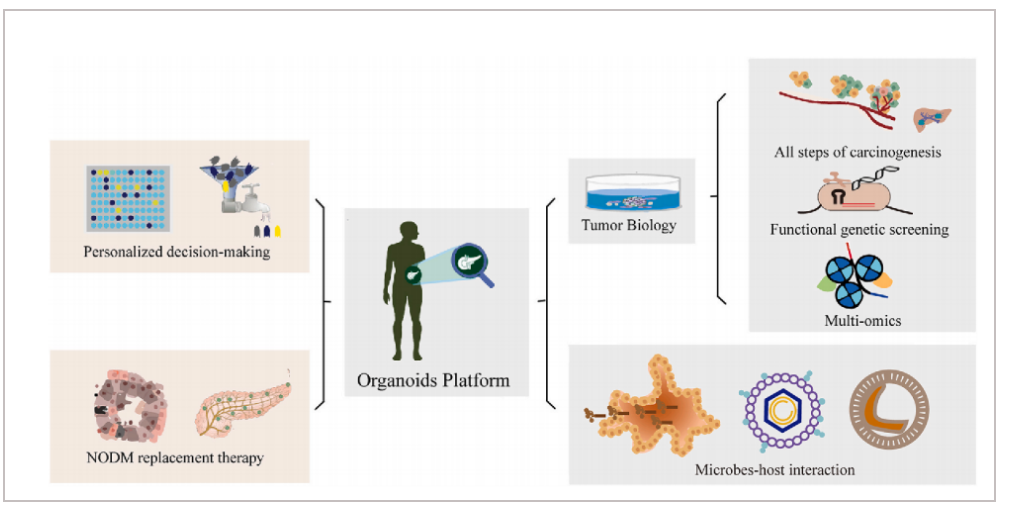 Personalized decision-making

NODM replacement therapy

Organoids Platform

Tumor Biology

All steps of carcinogenesis

Functional genetic screening

Multi-omics

Microbes-host interaction